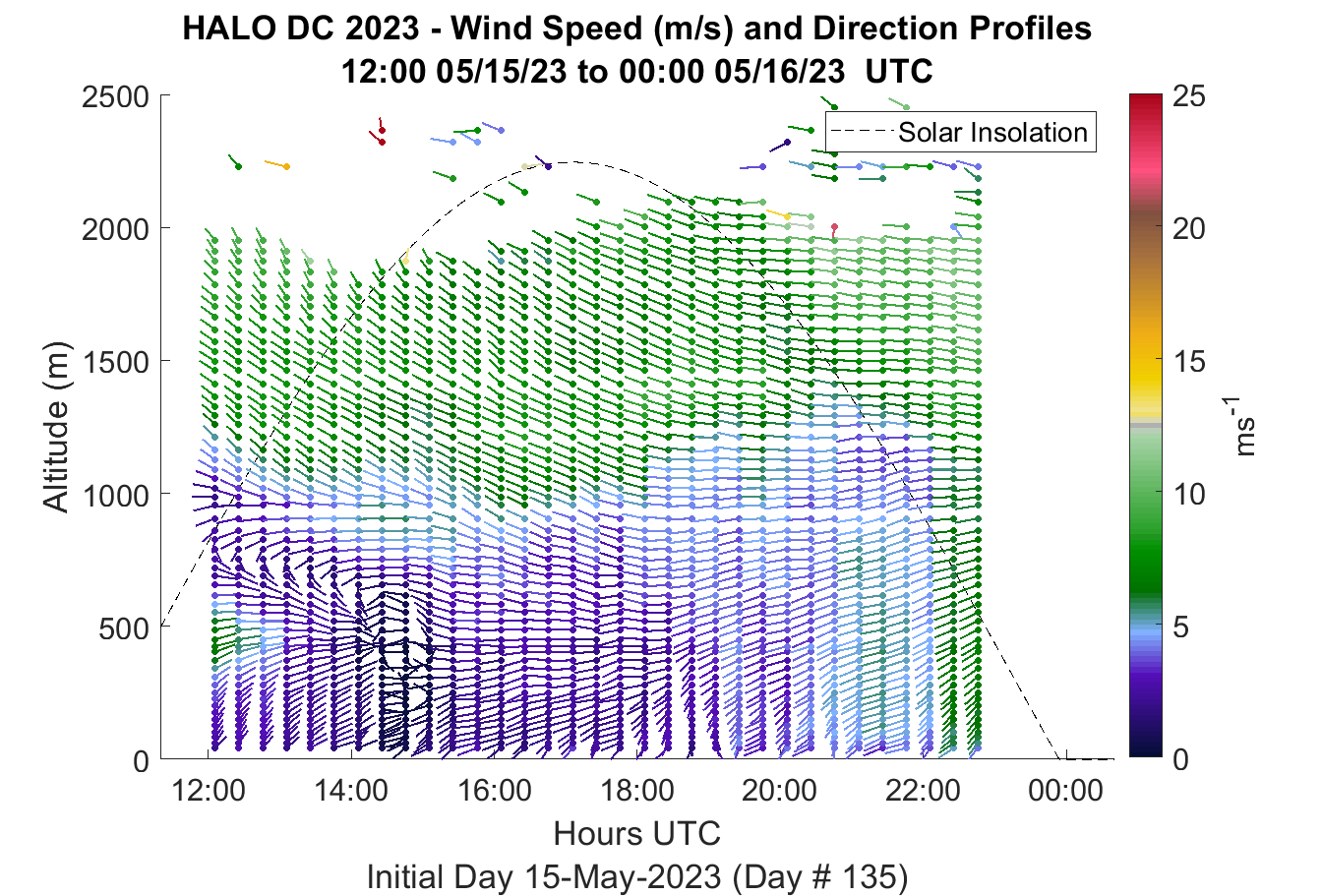 HALO DC 2023 - Wind Speed (m/s) and Direction Profiles
12:00 05/15/23 to 00:00 05/16/23 UTC

Solar Insolation

Altitude (m)

2500
2000
1500
1000
500
0

12:00 14:00 16:00 18:00 20:00 22:00 00:00

Hours UTC

Initial Day 15-May-2023 (Day # 135)

25
20
15
10
5
0

$ms^{-1}$